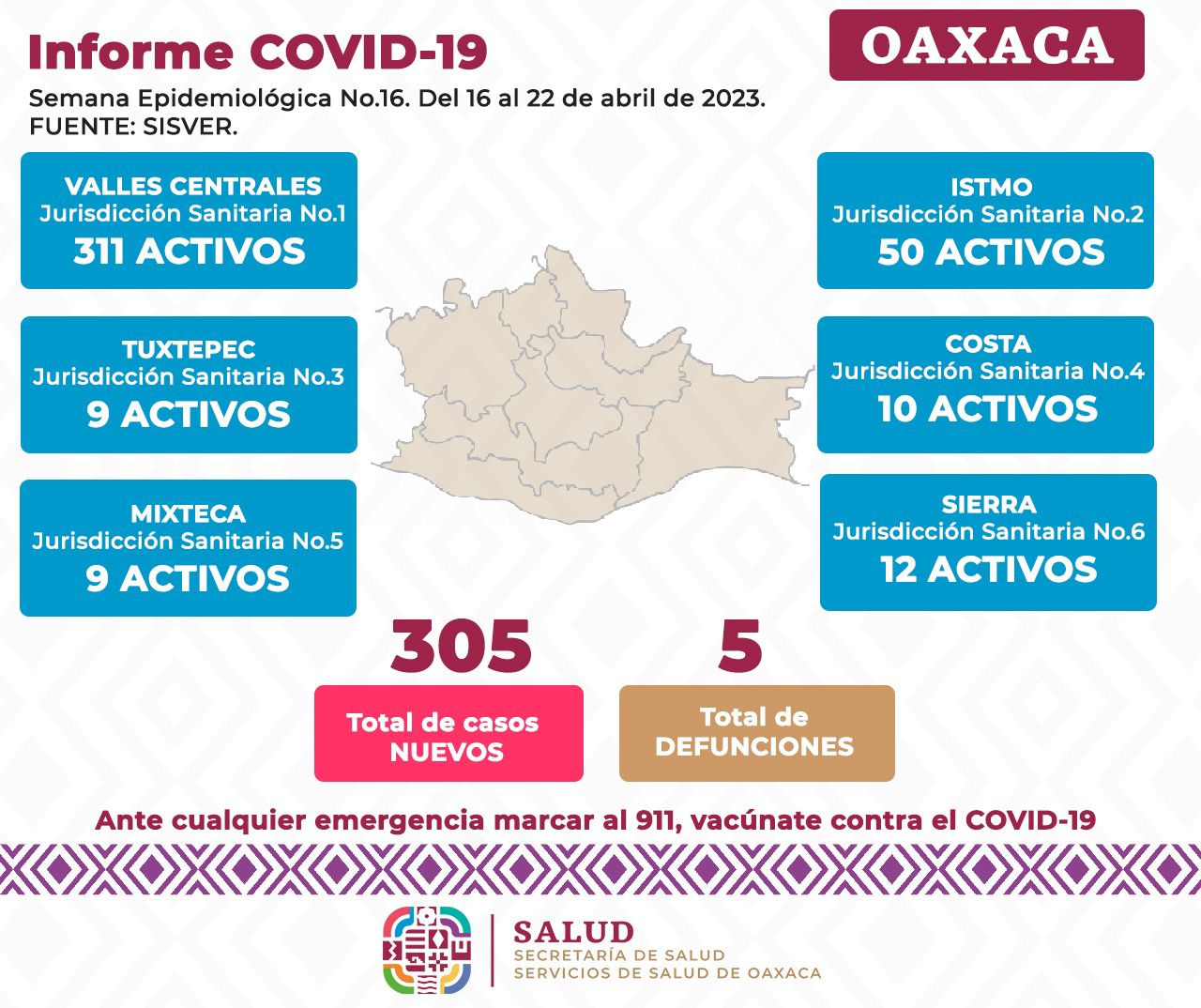 Informe COVID-19

OAXACA

Semana Epidemiológica No.16. Del 16 al 22 de abril de 2023.
FUENTE: SISVER.

VALLES CENTRALES
Jurisdicción Sanitaria No.1
311 ACTIVOS

TUXTEPEC
Jurisdicción Sanitaria No.3
9 ACTIVOS

MIXTECA
Jurisdicción Sanitaria No.5
9 ACTIVOS

ISTMO
Jurisdicción Sanitaria No.2
50 ACTIVOS

COSTA
Jurisdicción Sanitaria No.4
10 ACTIVOS

SIERRA
Jurisdicción Sanitaria No.6
12 ACTIVOS

305
Total de casos NUEVOS

5
Total de DEFUNCIONES

Ante cualquier emergencia marcar al 911, vacúnate contra el COVID-19

SALUD
SECRETARÍA DE SALUD
SERVICIOS DE SALUD DE OAXACA